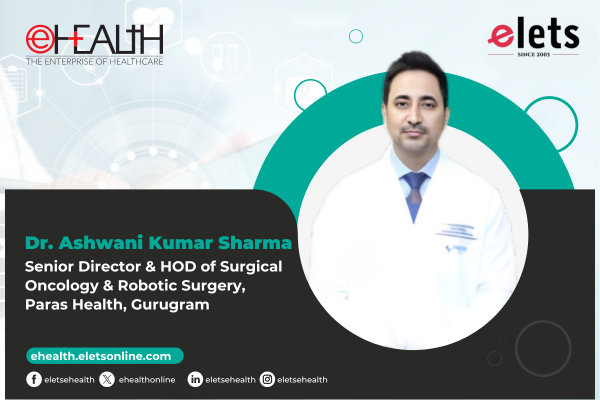 eHEALTH
THE ENTERPRISE OF HEALTHCARE

elets
SINCE 2003

Dr. Ashwani Kumar Sharma
Senior Director & HOD of Surgical Oncology & Robotic Surgery, Paras Health, Gurugram

ehealth.eletsonline.com

eletsehealth ehealthonline eletsehealth eletsehealth